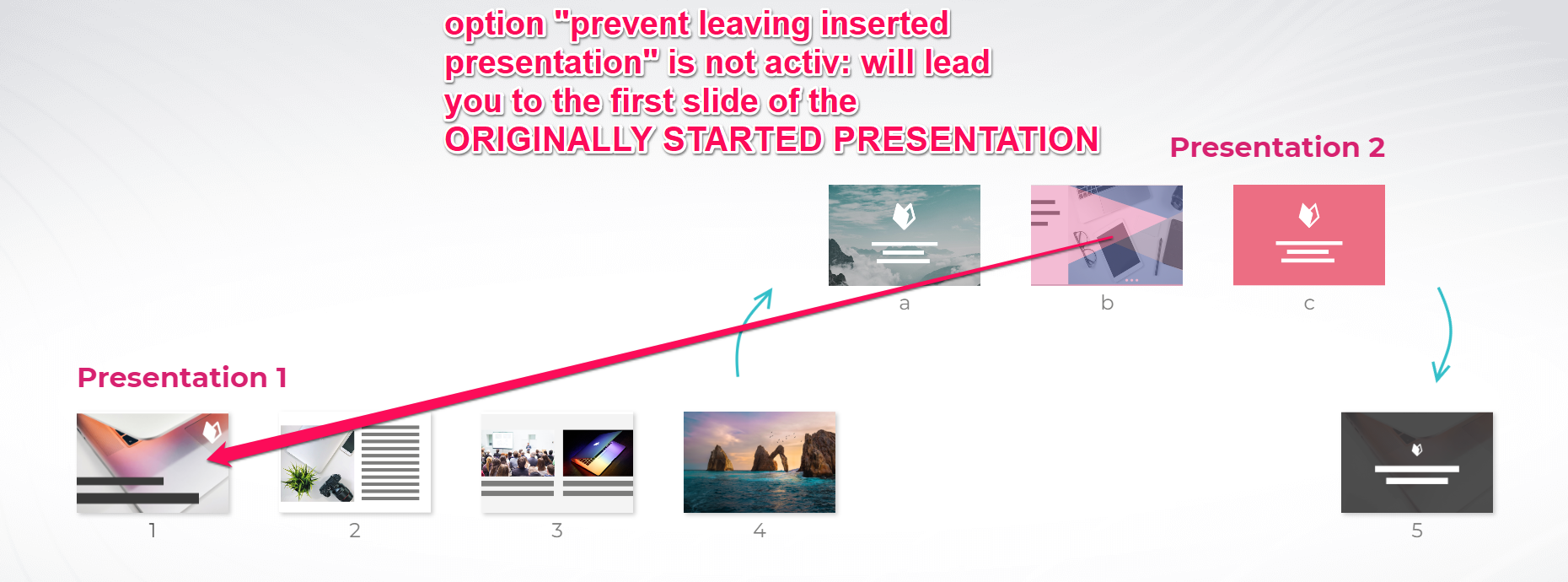 option "prevent leaving inserted presentation" is not activ: will lead you to the first slide of the ORIGINALLY STARTED PRESENTATION

Presentation 2

a

b

c

Presentation 1

1

2

3

4

5